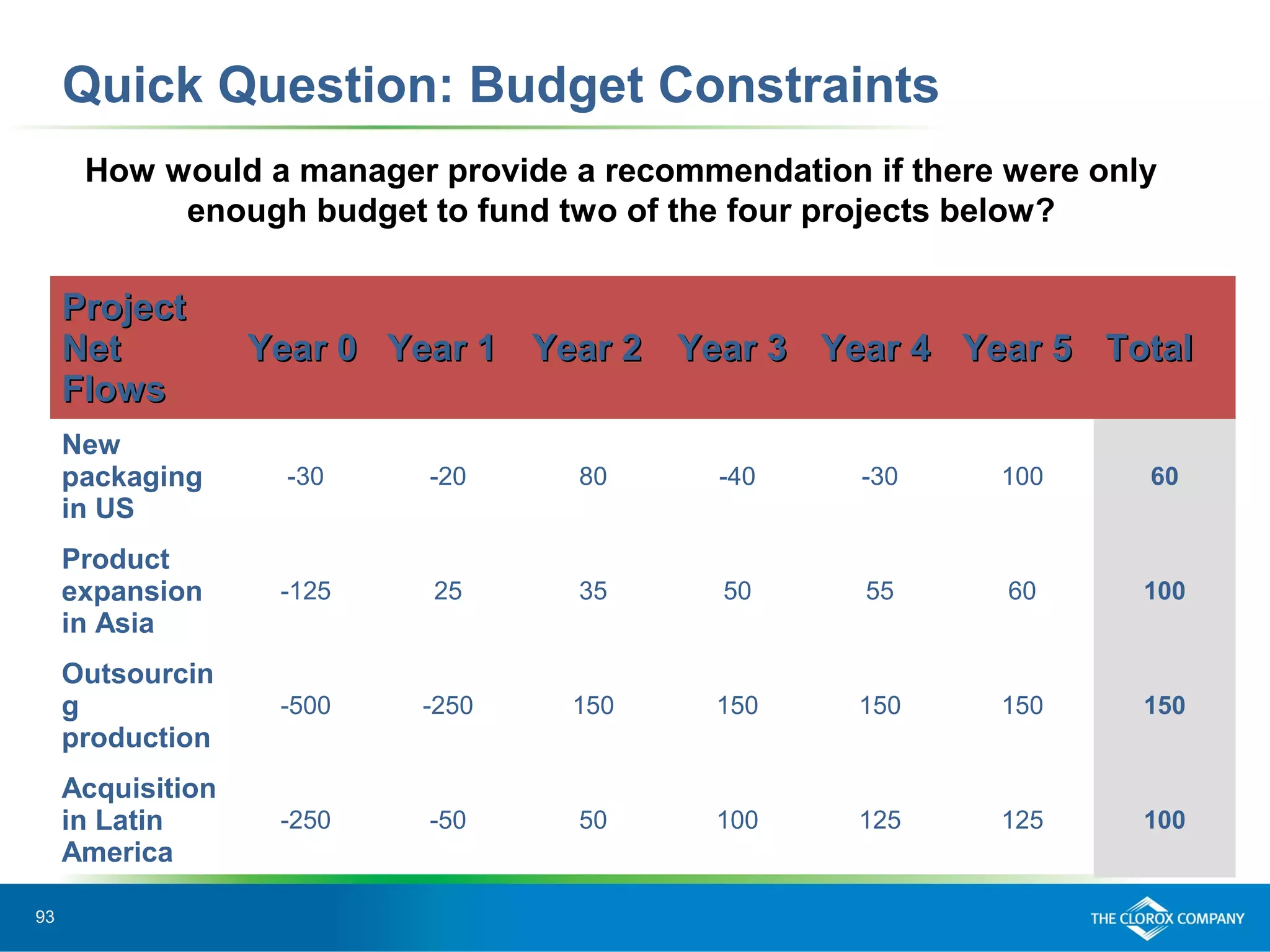 Quick Question: Budget Constraints

How would a manager provide a recommendation if there were only enough budget to fund two of the four projects below?

| Project Net Flows | Year 0 | Year 1 | Year 2 | Year 3 | Year 4 | Year 5 | Total |
|---|---|---|---|---|---|---|---|
| New packaging in US | -30 | -20 | 80 | -40 | -30 | 100 | 60 |
| Product expansion in Asia | -125 | 25 | 35 | 50 | 55 | 60 | 100 |
| Outsourcin g production | -500 | -250 | 150 | 150 | 150 | 150 | 150 |
| Acquisition in Latin America | -250 | -50 | 50 | 100 | 125 | 125 | 100 |

93

THE CLOROX COMPANY